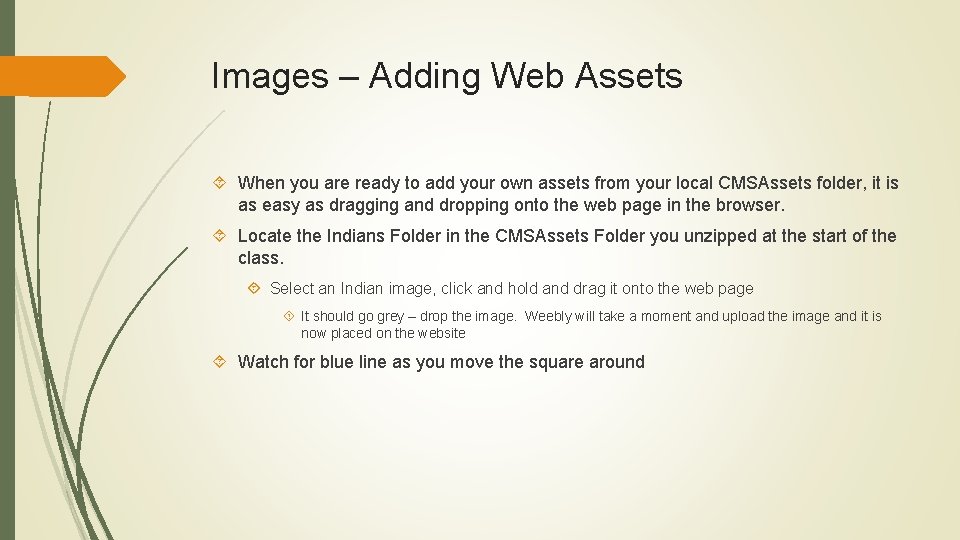 Images – Adding Web Assets

When you are ready to add your own assets from your local CMSAssets folder, it is as easy as dragging and dropping onto the web page in the browser.

Locate the Indians Folder in the CMSAssets Folder you unzipped at the start of the class.

Select an Indian image, click and hold and drag it onto the web page

It should go grey – drop the image. Weebly will take a moment and upload the image and it is now placed on the website

Watch for blue line as you move the square around